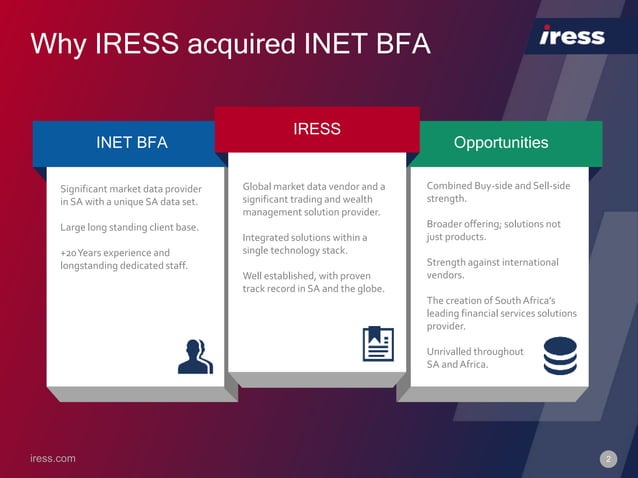 Why IRESS acquired INET BFA

iress

INET BFA

Significant market data provider in SA with a unique SA data set.

Large long standing client base.

+20 Years experience and longstanding dedicated staff.

IRESS

Global market data vendor and a significant trading and wealth management solution provider.

Integrated solutions within a single technology stack.

Well established, with proven track record in SA and the globe.

Opportunities

Combined Buy-side and Sell-side strength.

Broader offering; solutions not just products.

Strength against international vendors.

The creation of South Africa's leading financial services solutions provider.

Unrivalled throughout SA and Africa.

iress.com

2